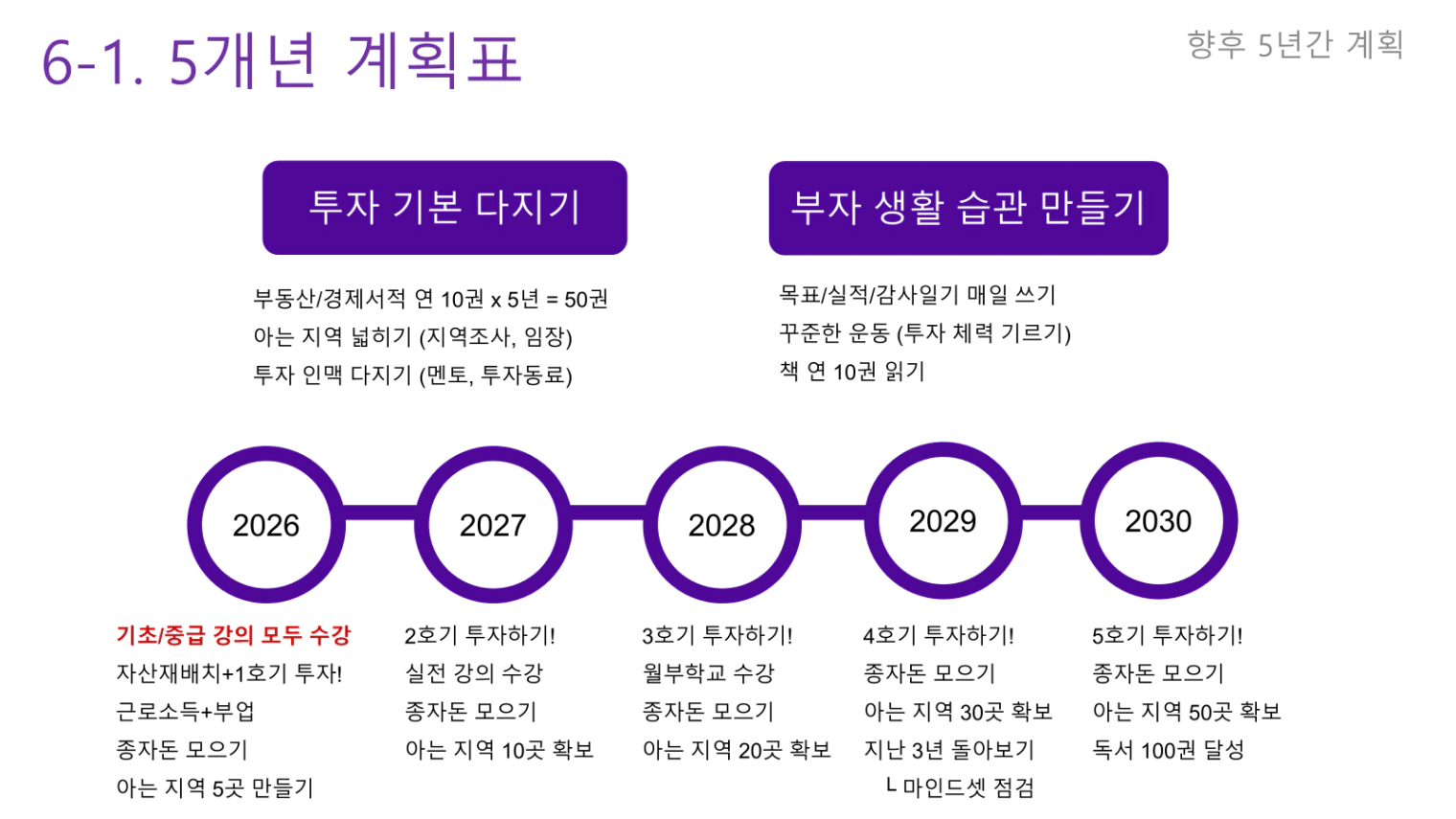 6-1. 5개년 계획표

향후 5년간 계획

투자 기본 다지기

부동산/경제서적 연 10권 x 5년 = 50권
아는 지역 넓히기 (지역조사, 임장)
투자 인맥 다지기 (멘토, 투자동료)

부자 생활 습관 만들기

목표/실적/감사일기 매일 쓰기
꾸준한 운동 (투자 체력 기르기)
책 연 10권 읽기

2026

2027

2028

2029

2030

기초/중급 강의 모두 수강
자산재배치+1호기 투자!
근로소득+부업
종자돈 모으기
아는 지역 5곳 만들기

2호기 투자하기!
실전 강의 수강
종자돈 모으기
아는 지역 10곳 확보

3호기 투자하기!
월부학교 수강
종자돈 모으기
아는 지역 20곳 확보

4호기 투자하기!
종자돈 모으기
아는 지역 30곳 확보
지난 3년 돌아보기
ㄴ 마인드셋 점검

5호기 투자하기!
종자돈 모으기
아는 지역 50곳 확보
독서 100권 달성